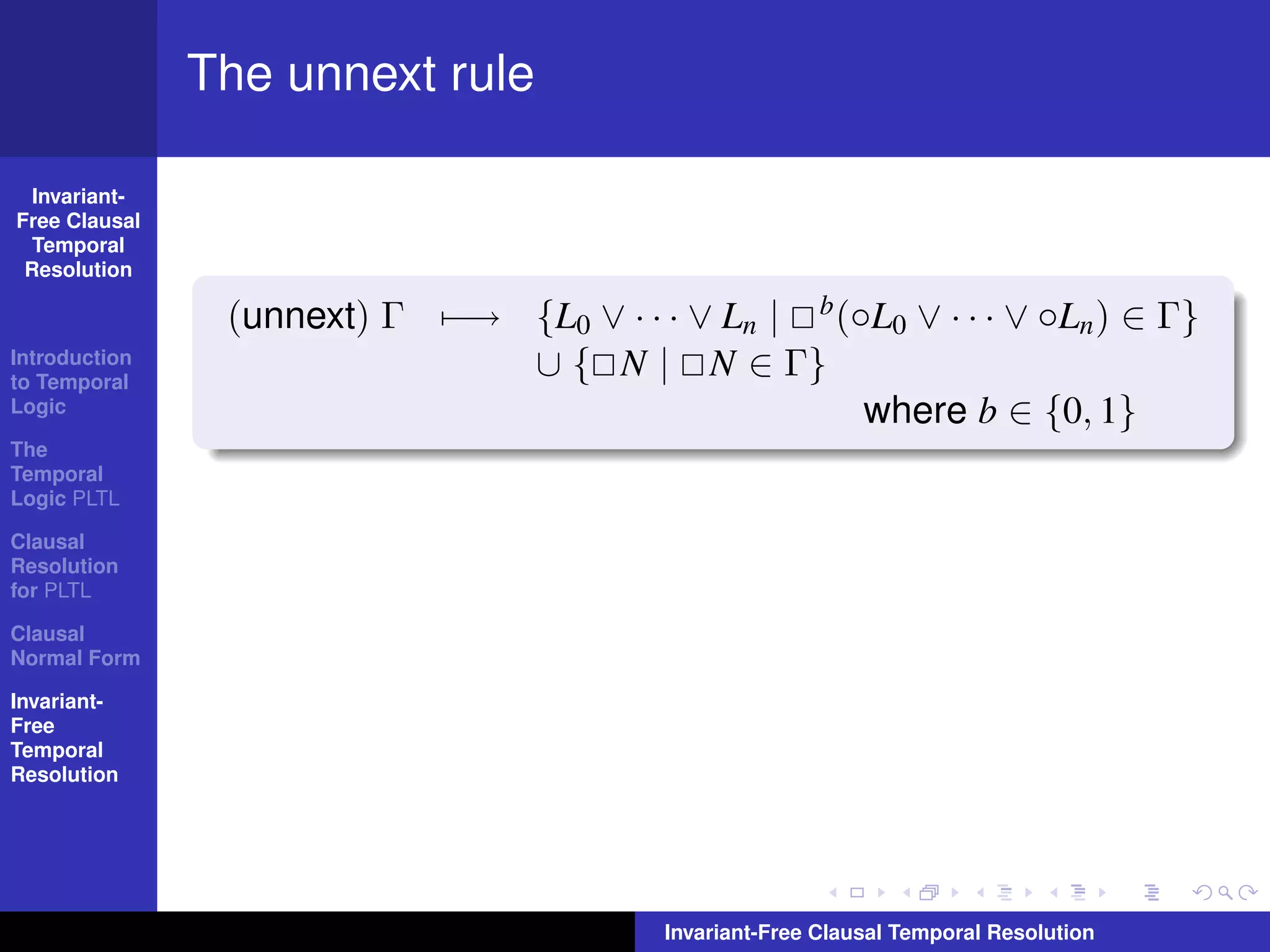 The unnext rule

Invariant-Free Clausal Temporal Resolution

Introduction to Temporal Logic

The Temporal Logic PLTL

Clausal Resolution for PLTL

Clausal Normal Form

Invariant-Free Temporal Resolution

(unnext) $\Gamma \longmapsto \{L_0 \vee \cdots \vee L_n \mid \Box^b(\circ L_0 \vee \cdots \vee \circ L_n) \in \Gamma\}$
$\cup \{\Box N \mid \Box N \in \Gamma\}$
where $b \in \{0, 1\}$

Invariant-Free Clausal Temporal Resolution